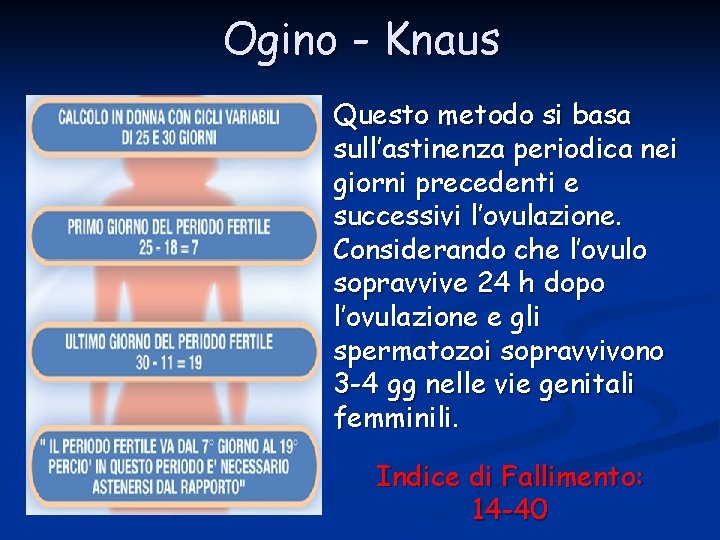 Ogino - Knaus

CALCOLO IN DONNA CON CICLI VARIABILI DI 25 E 30 GIORNI

PRIMO GIORNO DEL PERIODO FERTILE 25 - 18 = 7

ULTIMO GIORNO DEL PERIODO FERTILE 30 - 11 = 19

" IL PERIODO FERTILE VA DAL 7° GIORNO AL 19° PERCIO' IN QUESTO PERIODO E' NECESSARIO ASTENERSI DAL RAPPORTO"

Questo metodo si basa sull'astinenza periodica nei giorni precedenti e successivi l'ovulazione. Considerando che l'ovulo sopravvive 24 h dopo l'ovulazione e gli spermatozoi sopravvivono 3-4 gg nelle vie genitali femminili.

Indice di Fallimento: 14-40